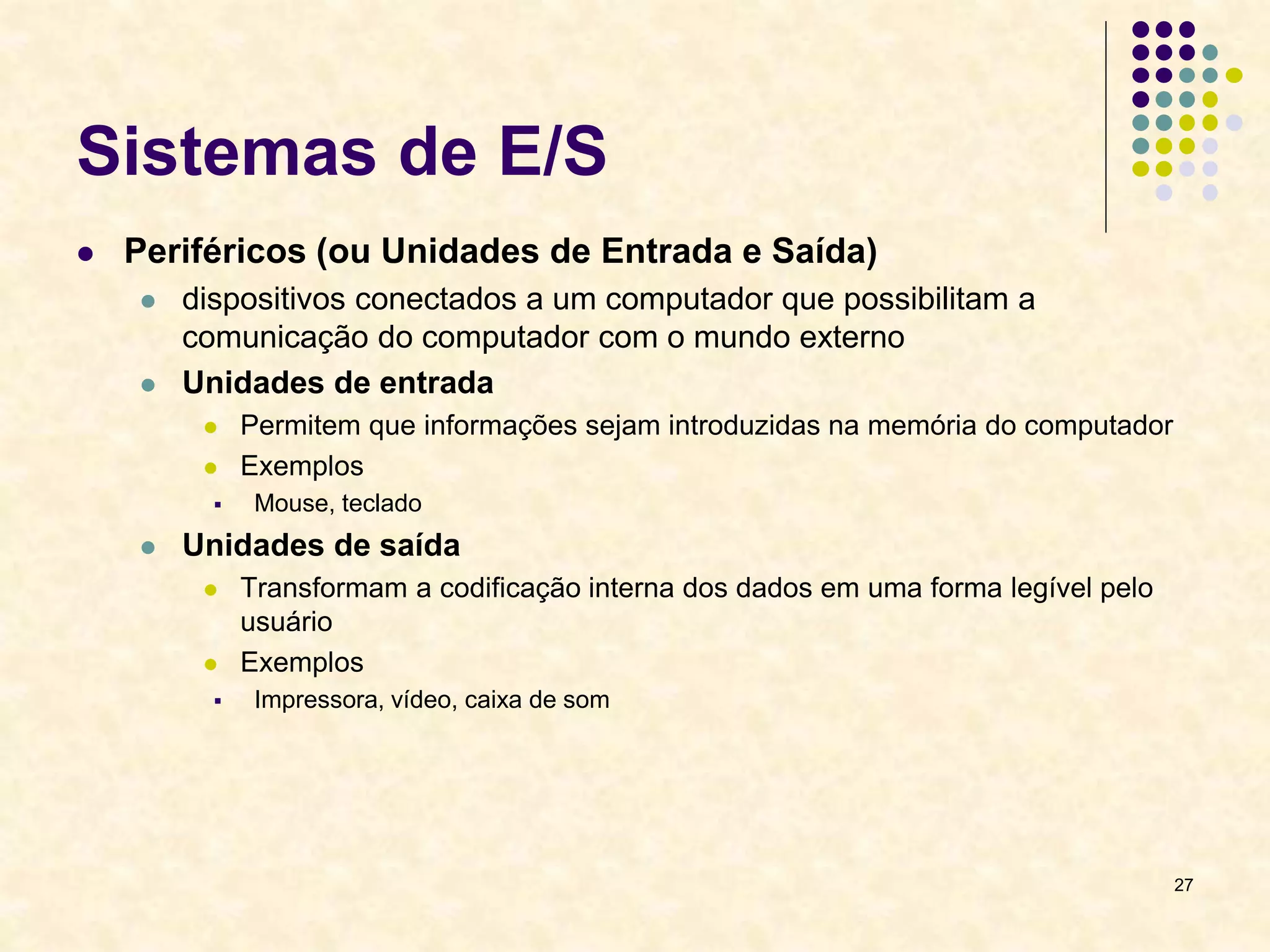 Sistemas de E/S

- Periféricos (ou Unidades de Entrada e Saída)
  - dispositivos conectados a um computador que possibilitam a comunicação do computador com o mundo externo
  - Unidades de entrada
    - Permitem que informações sejam introduzidas na memória do computador
    - Exemplos
      - Mouse, teclado
  - Unidades de saída
    - Transformam a codificação interna dos dados em uma forma legível pelo usuário
    - Exemplos
      - Impressora, vídeo, caixa de som

27